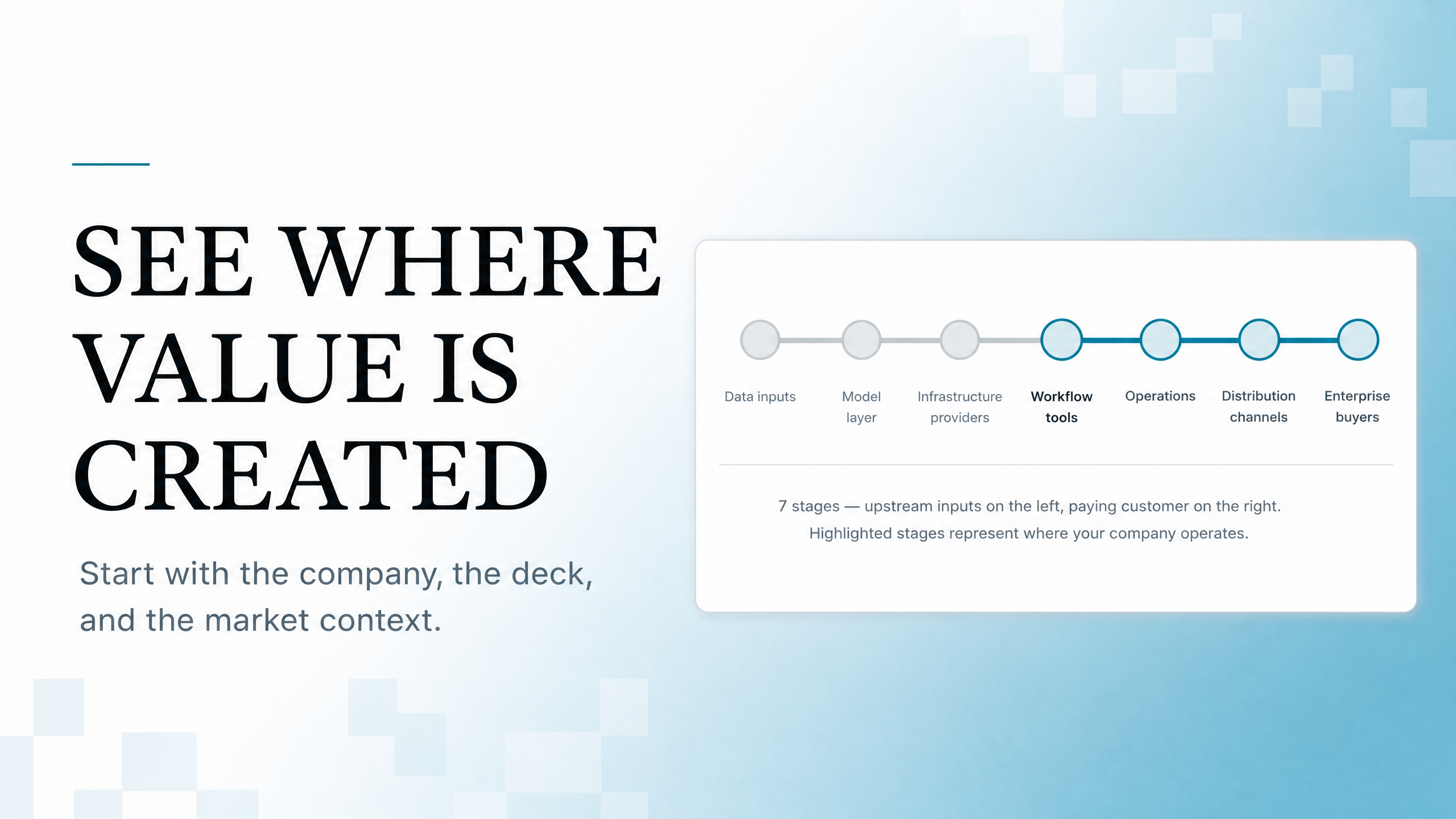 SEE WHERE VALUE IS CREATED

Start with the company, the deck, and the market context.

Data inputs

Model layer

Infrastructure providers

Workflow tools

Operations

Distribution channels

Enterprise buyers

7 stages — upstream inputs on the left, paying customer on the right. Highlighted stages represent where your company operates.